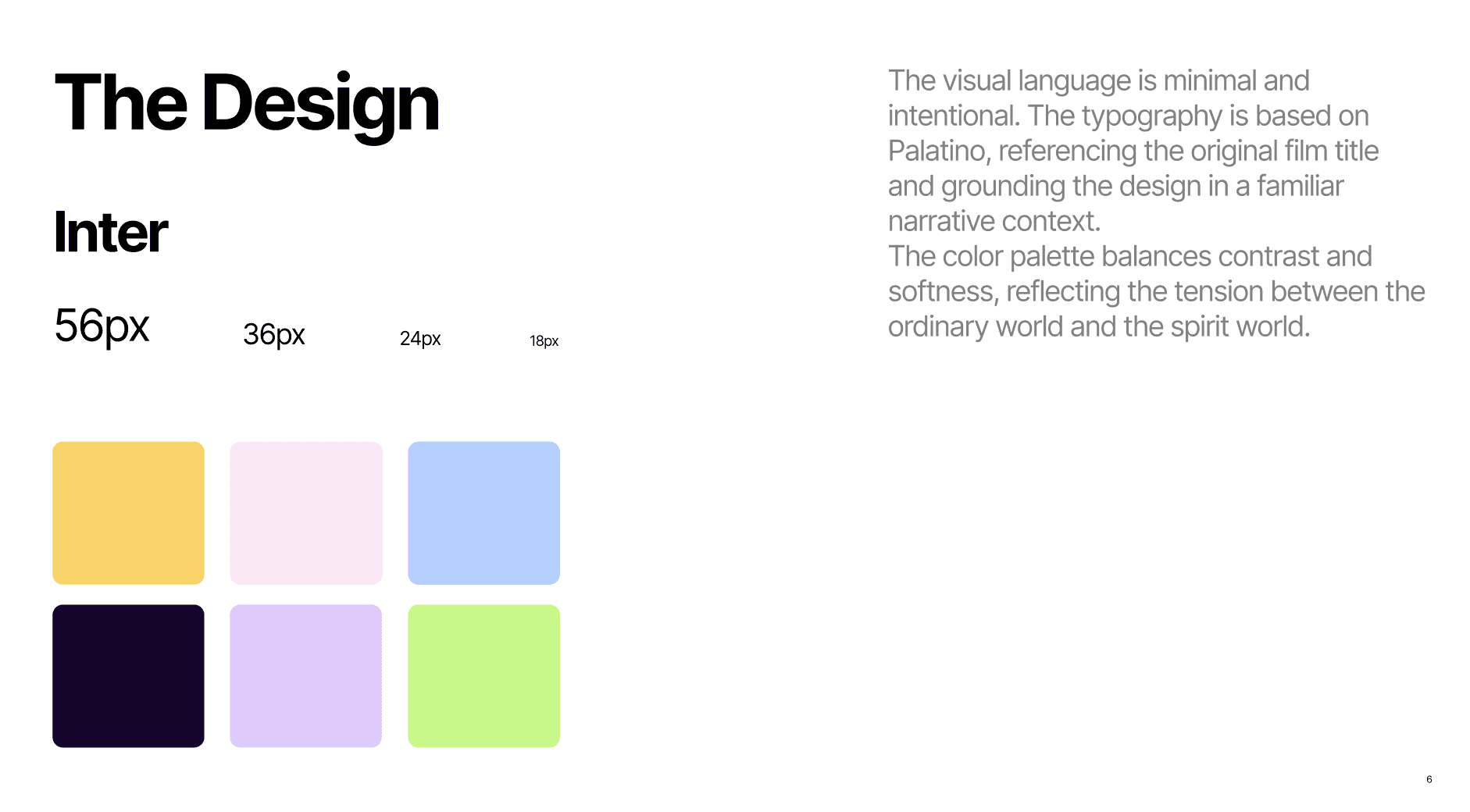 The Design

Inter

56px 36px 24px 18px

The visual language is minimal and intentional. The typography is based on Palatino, referencing the original film title and grounding the design in a familiar narrative context.
The color palette balances contrast and softness, reflecting the tension between the ordinary world and the spirit world.

6